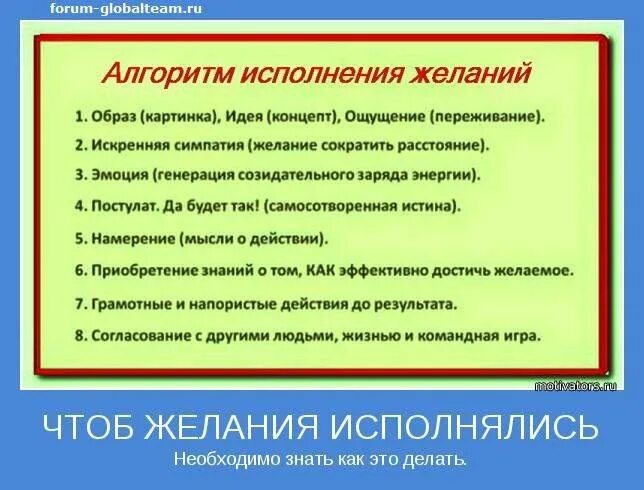 forum-globalteam.ru

Алгоритм исполнения желаний

1. Образ (картинка), Идея (концепт), Ощущение (переживание).
2. Искренняя симпатия (желание сократить расстояние).
3. Эмоция (генерация созидательного заряда энергии).
4. Постулат. Да будет так! (самосотворенная истина).
5. Намерение (мысли о действии).
6. Приобретение знаний о том, КАК эффективно достичь желаемое.
7. Грамотные и напористые действия до результата.
8. Согласование с другими людьми, жизнью и командная игра.

motivators.ru

ЧТОБ ЖЕЛАНИЯ ИСПОЛНЯЛИСЬ

Необходимо знать как это делать.